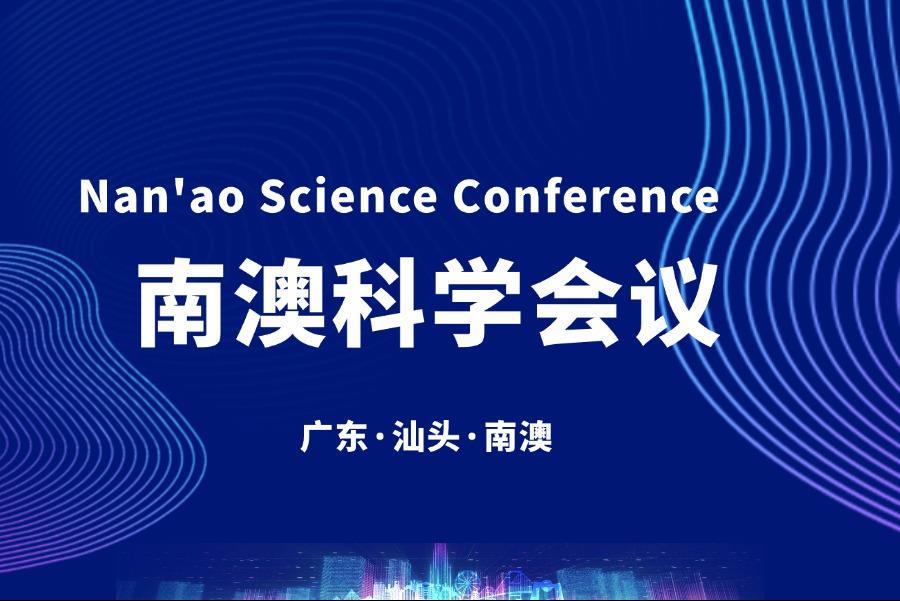 Nan'ao Science Conference

南澳科学会议

广东·汕头·南澳